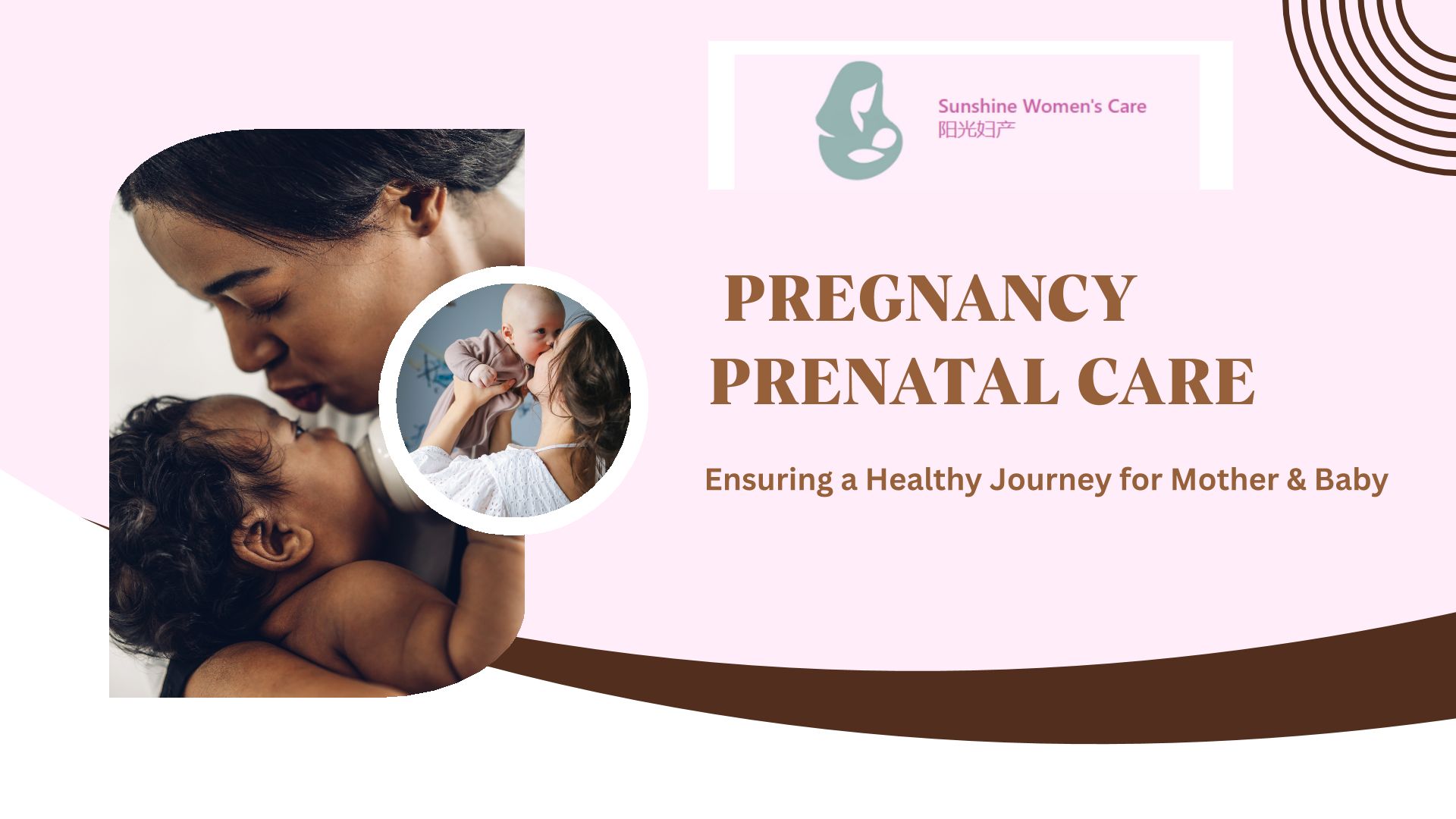 Sunshine Women's Care
阳光妇产

PREGNANCY
PRENATAL CARE

Ensuring a Healthy Journey for Mother & Baby